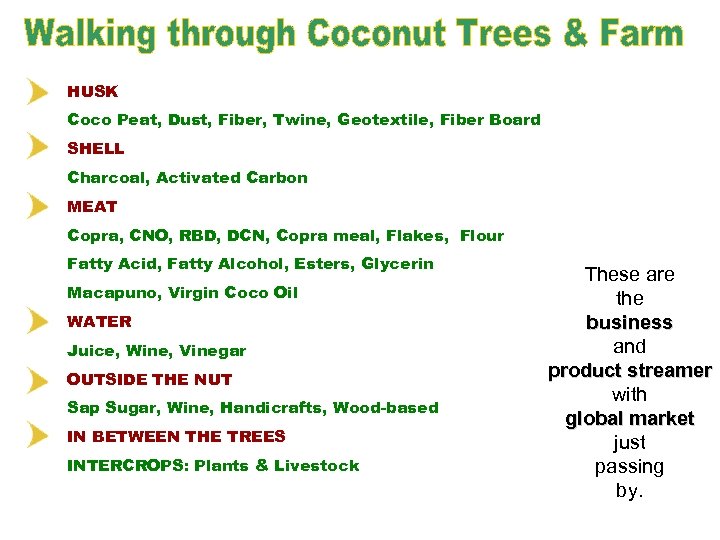 Walking through Coconut Trees & Farm

HUSK

Coco Peat, Dust, Fiber, Twine, Geotextile, Fiber Board

SHELL

Charcoal, Activated Carbon

MEAT

Copra, CNO, RBD, DCN, Copra meal, Flakes, Flour

Fatty Acid, Fatty Alcohol, Esters, Glycerin

Macapuno, Virgin Coco Oil

WATER

Juice, Wine, Vinegar

OUTSIDE THE NUT

Sap Sugar, Wine, Handicrafts, Wood-based

IN BETWEEN THE TREES

INTERCROPS: Plants & Livestock

These are the business and product streamer with global market just passing by.